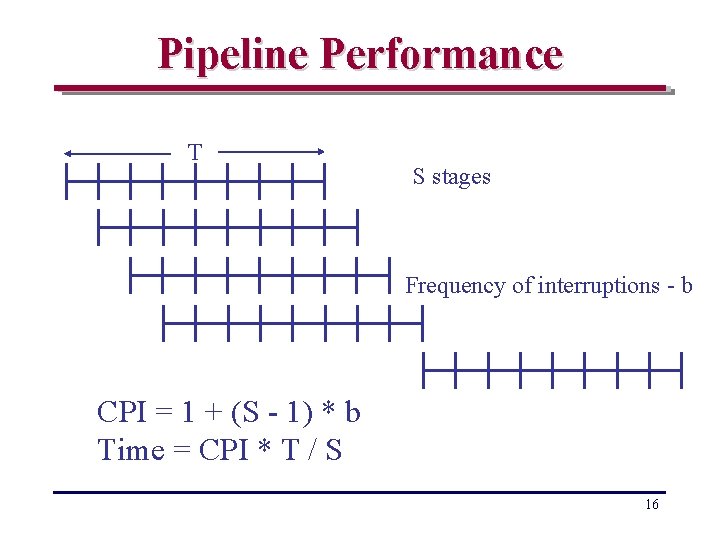 Pipeline Performance

T

S stages

Frequency of interruptions - b

CPI = 1 + (S - 1) * b
Time = CPI * T / S

16